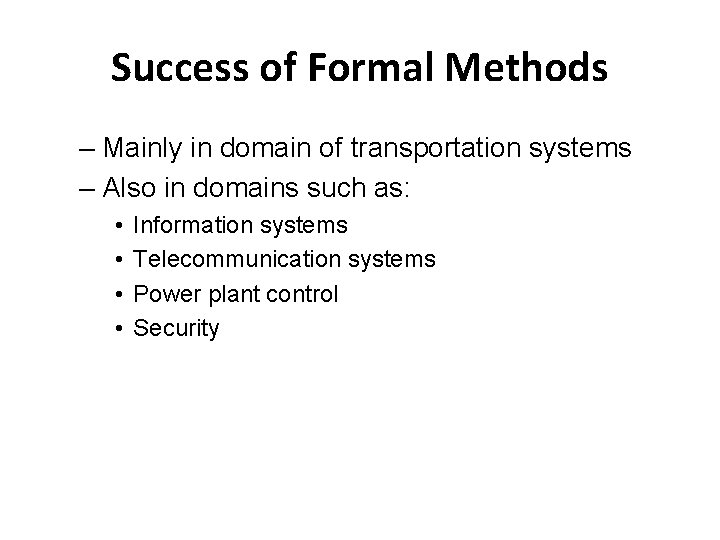 Success of Formal Methods

– Mainly in domain of transportation systems
– Also in domains such as:
• Information systems
• Telecommunication systems
• Power plant control
• Security